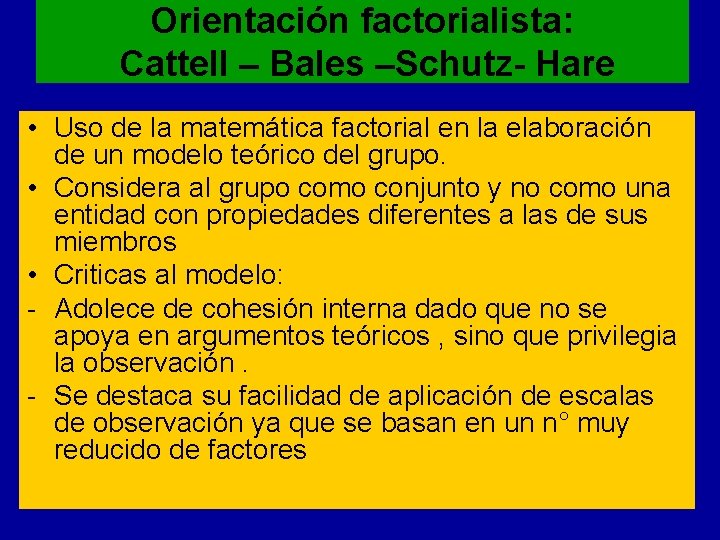 Orientación factorialista:
Cattell – Bales –Schutz- Hare

• Uso de la matemática factorial en la elaboración de un modelo teórico del grupo.
• Considera al grupo como conjunto y no como una entidad con propiedades diferentes a las de sus miembros
• Criticas al modelo:
- Adolece de cohesión interna dado que no se apoya en argumentos teóricos , sino que privilegia la observación .
- Se destaca su facilidad de aplicación de escalas de observación ya que se basan en un n° muy reducido de factores